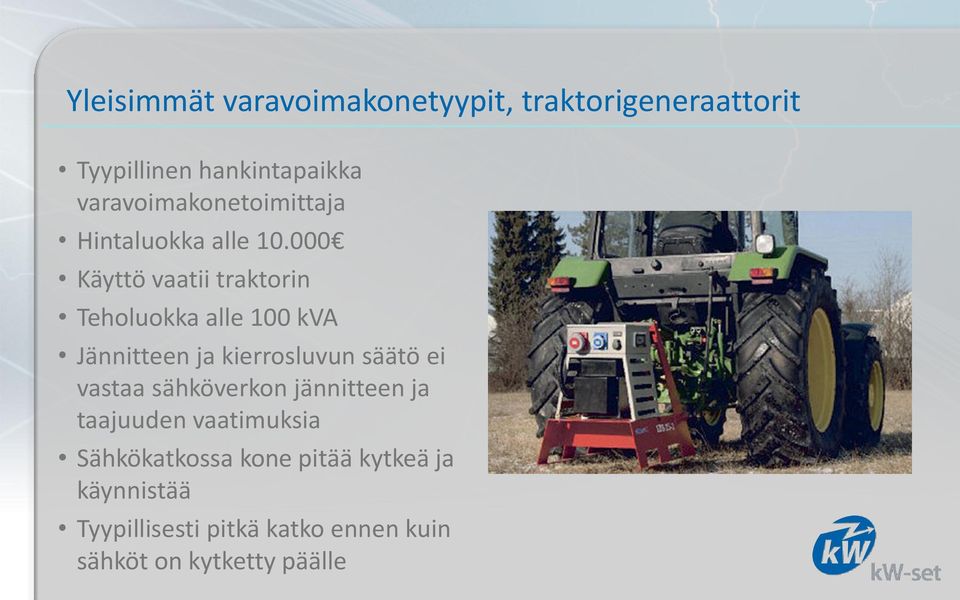 Yleisimmät varavoimakonetyypit, traktorigeneraattorit

• Tyypillinen hankintapaikka varavoimakonetoimittaja
• Hintaluokka alle 10.000€
• Käyttö vaatii traktorin
• Teholuokka alle 100 kVA
• Jännitteen ja kierrosluvun säätö ei vastaa sähköverkon jännitteen ja taajuuden vaatimuksia
• Sähkökatkossa kone pitää kytkeä ja käynnistää
• Tyypillisesti pitkä katko ennen kuin sähköt on kytketty päälle

kW
kW-set